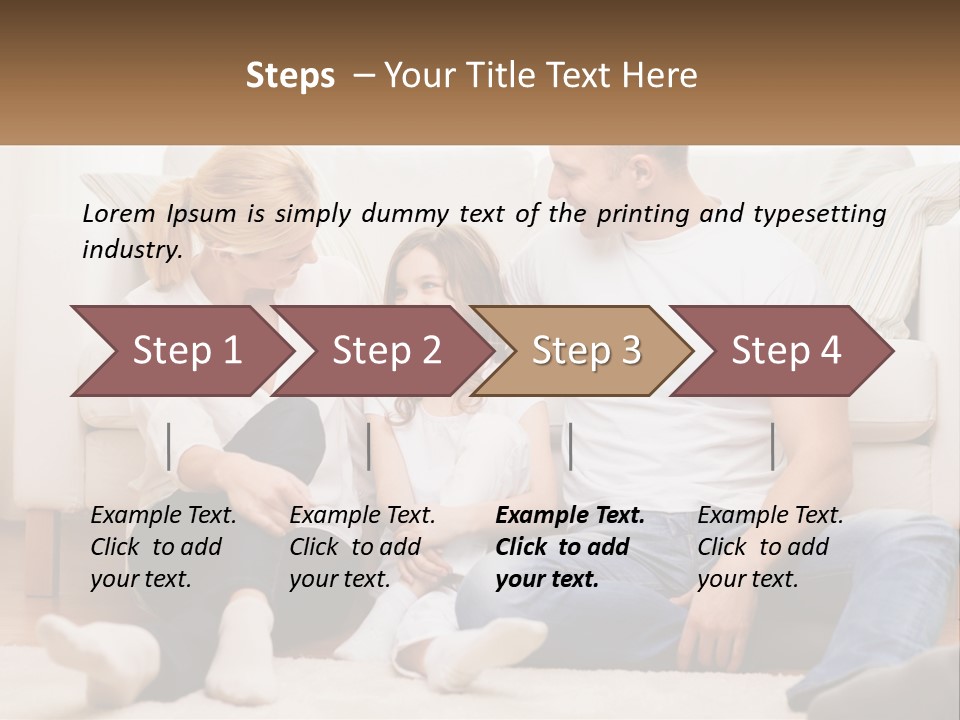 Steps – Your Title Text Here

Lorem Ipsum is simply dummy text of the printing and typesetting industry.

Step 1

Step 2

Step 3

Step 4

Example Text. Click to add your text.

Example Text. Click to add your text.

Example Text. Click to add your text.

Example Text. Click to add your text.